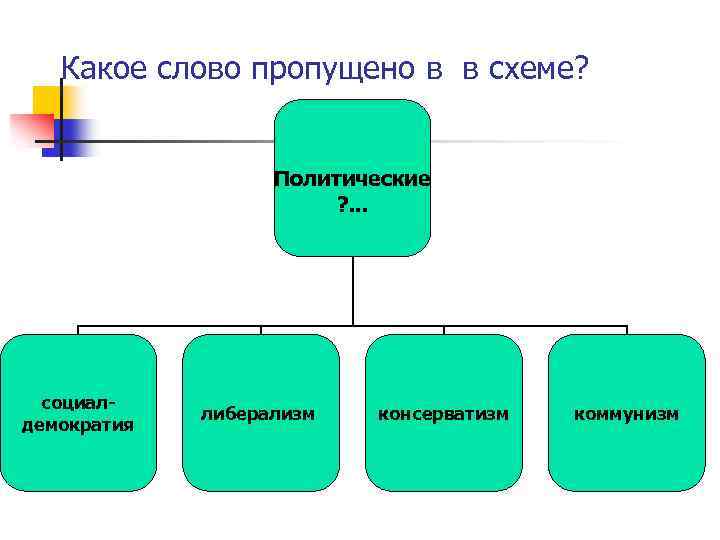 Какое слово пропущено в в схеме?

Политические ?...

социал-демократия

либерализм

консерватизм

коммунизм